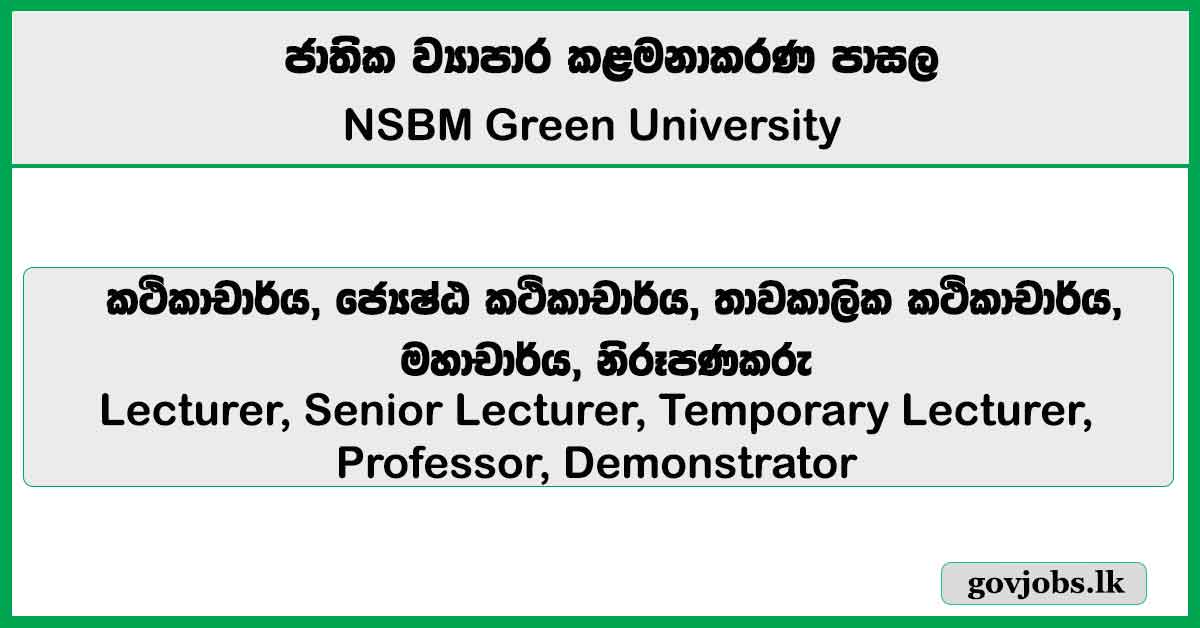 ජාතික ව්‍යාපාර කළමනාකරණ පාසල
NSBM Green University

කථිකාචාර්ය, ජ්‍යෙෂ්ඨ කථිකාචාර්ය, තාවකාලික කථිකාචාර්ය, මහාචාර්ය, නිරූපණකරු
Lecturer, Senior Lecturer, Temporary Lecturer, Professor, Demonstrator

govjobs.lk